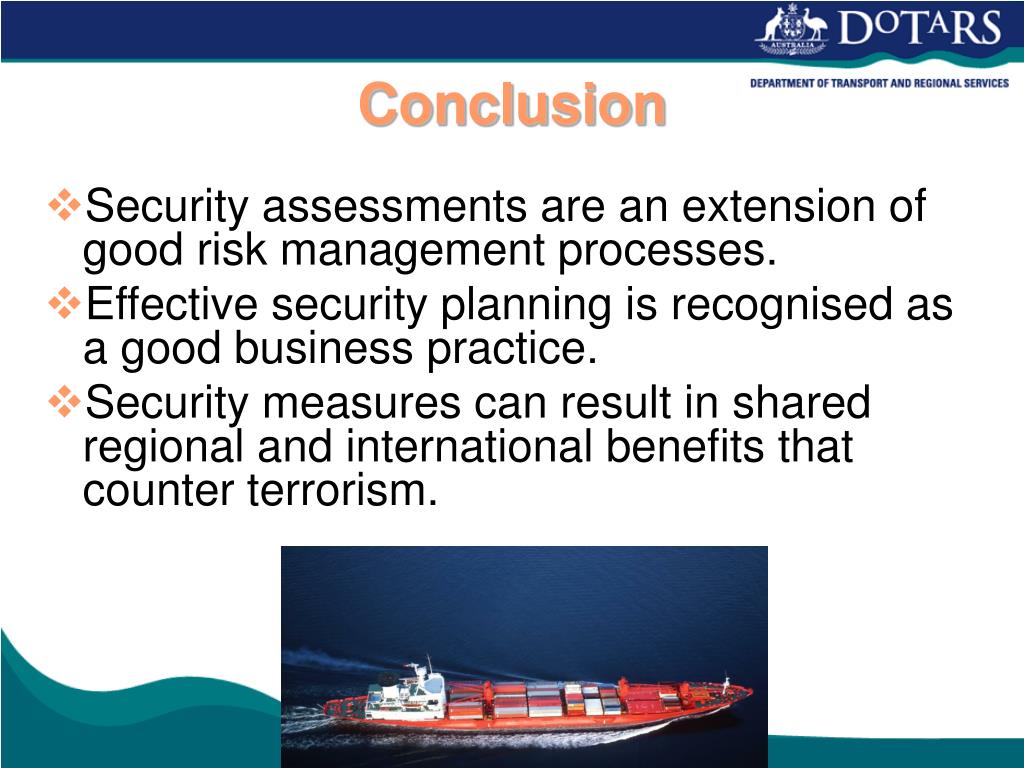 AUSTRALIA

DOTARS

DEPARTMENT OF TRANSPORT AND REGIONAL SERVICES

Conclusion

❖Security assessments are an extension of good risk management processes.

❖Effective security planning is recognised as a good business practice.

❖Security measures can result in shared regional and international benefits that counter terrorism.